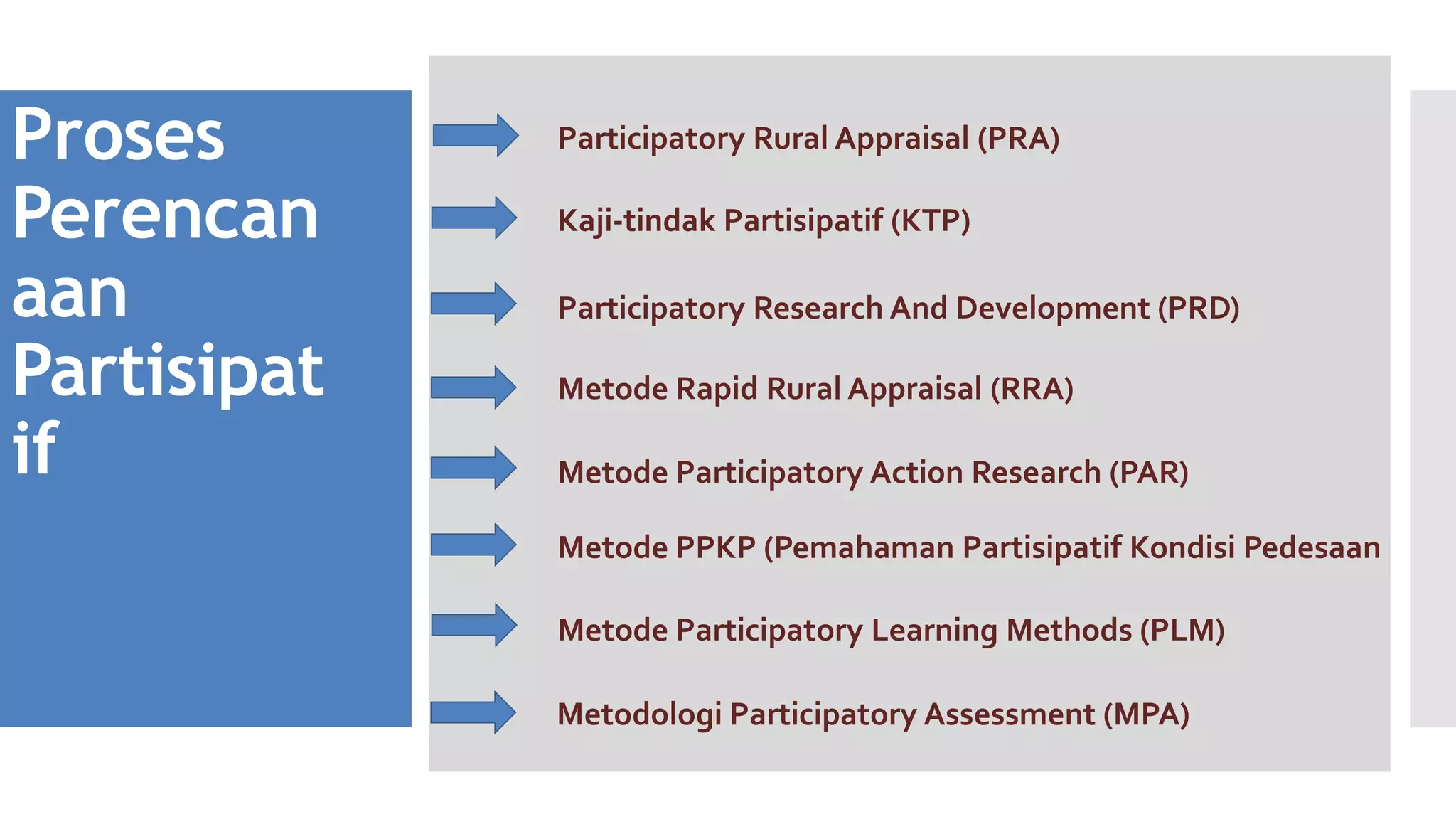 Proses Perencanaan Partisipatif

Participatory Rural Appraisal (PRA)

Kaji-tindak Partisipatif (KTP)

Participatory Research And Development (PRD)

Metode Rapid Rural Appraisal (RRA)

Metode Participatory Action Research (PAR)

Metode PPKP (Pemahaman Partisipatif Kondisi Pedesaan

Metode Participatory Learning Methods (PLM)

Metodologi Participatory Assessment (MPA)